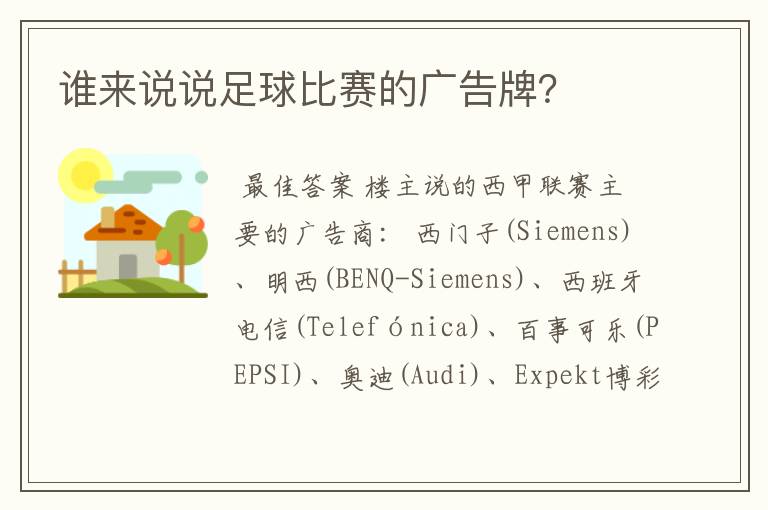 谁来说说足球比赛的广告牌?

最佳答案 楼主说的西甲联赛主要的广告商: 西门子(Siemens)、明西(BENQ-Siemens)、西班牙电信(Telefónica)、百事可乐(PEPSI)、奥迪(Audi)、Expekt博彩